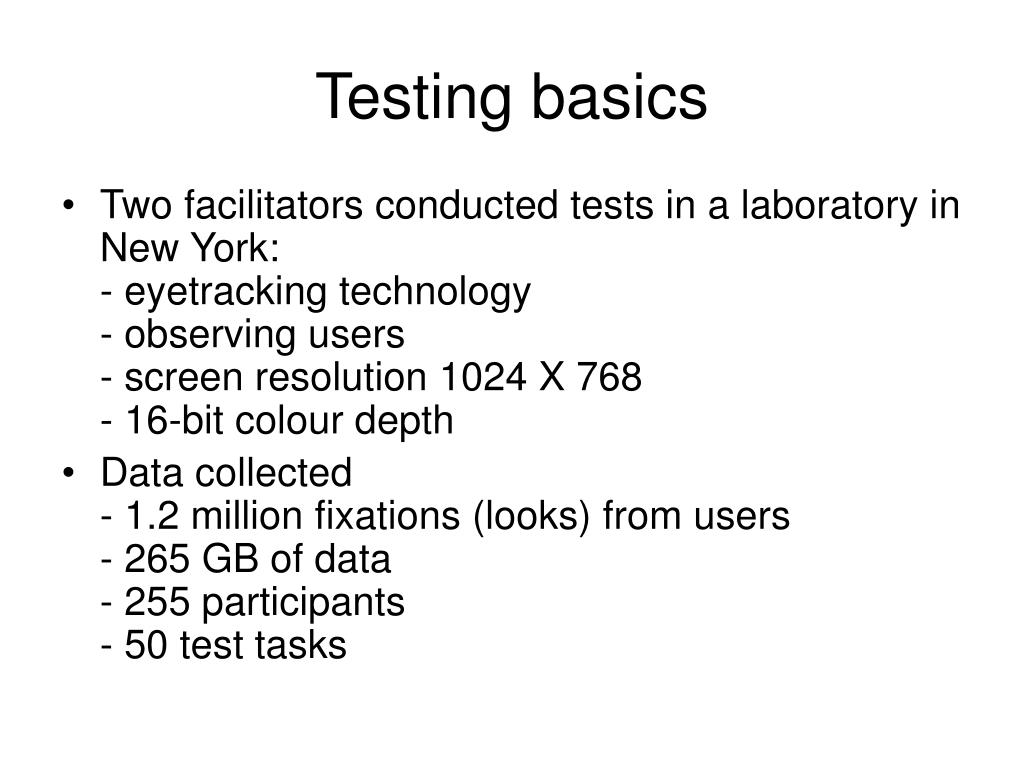 Testing basics

• Two facilitators conducted tests in a laboratory in New York:
- eyetracking technology
- observing users
- screen resolution 1024 X 768
- 16-bit colour depth

• Data collected
- 1.2 million fixations (looks) from users
- 265 GB of data
- 255 participants
- 50 test tasks